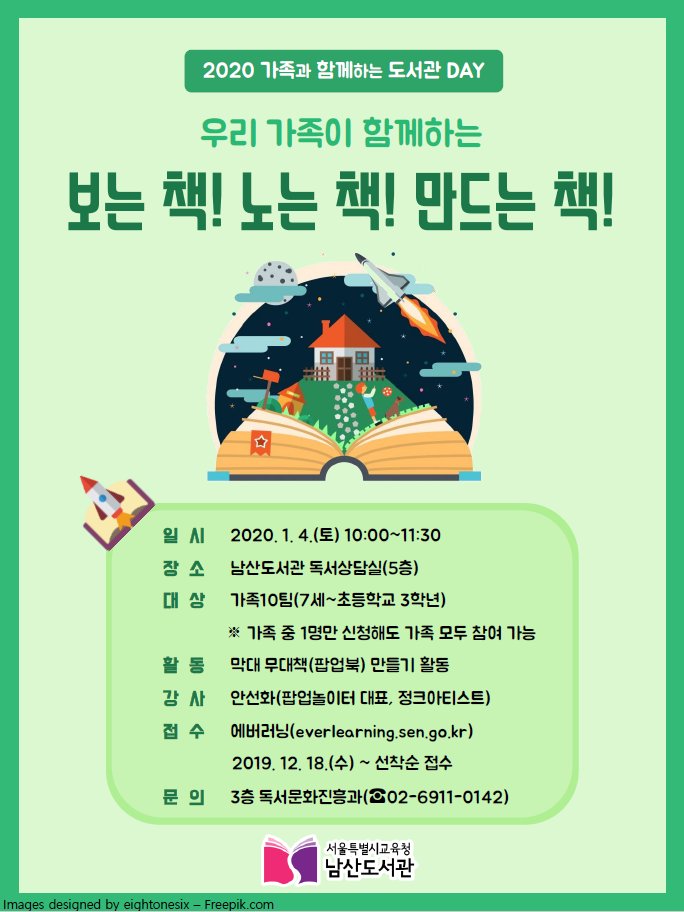 2020 가족과 함께하는 도서관 DAY

우리 가족이 함께하는

보는 책! 노는 책! 만드는 책!

일 시 2020. 1. 4.(토) 10:00~11:30

장 소 남산도서관 독서상담실(5층)

대 상 가족10팀(7세~초등학교 3학년)

※ 가족 중 1명만 신청해도 가족 모두 참여 가능

활 동 막대 무대책(팝업북) 만들기 활동

강 사 안선화(팝업놀이터 대표, 정크아티스트)

접 수 에버러닝(everlearning.sen.go.kr)

2019. 12. 18.(수) ~ 선착순 접수

문 의 3층 독서문화진흥과(☎02-6911-0142)

서울특별시교육청
남산도서관

Images designed by eightonesix – Freepik.com